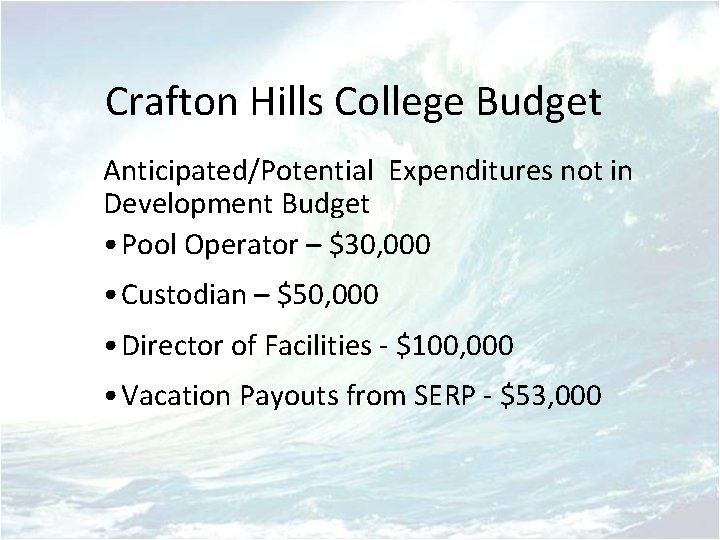 Crafton Hills College Budget

Anticipated/Potential Expenditures not in Development Budget

• Pool Operator – \$30,000

• Custodian – \$50,000

• Director of Facilities - \$100,000

• Vacation Payouts from SERP - \$53,000